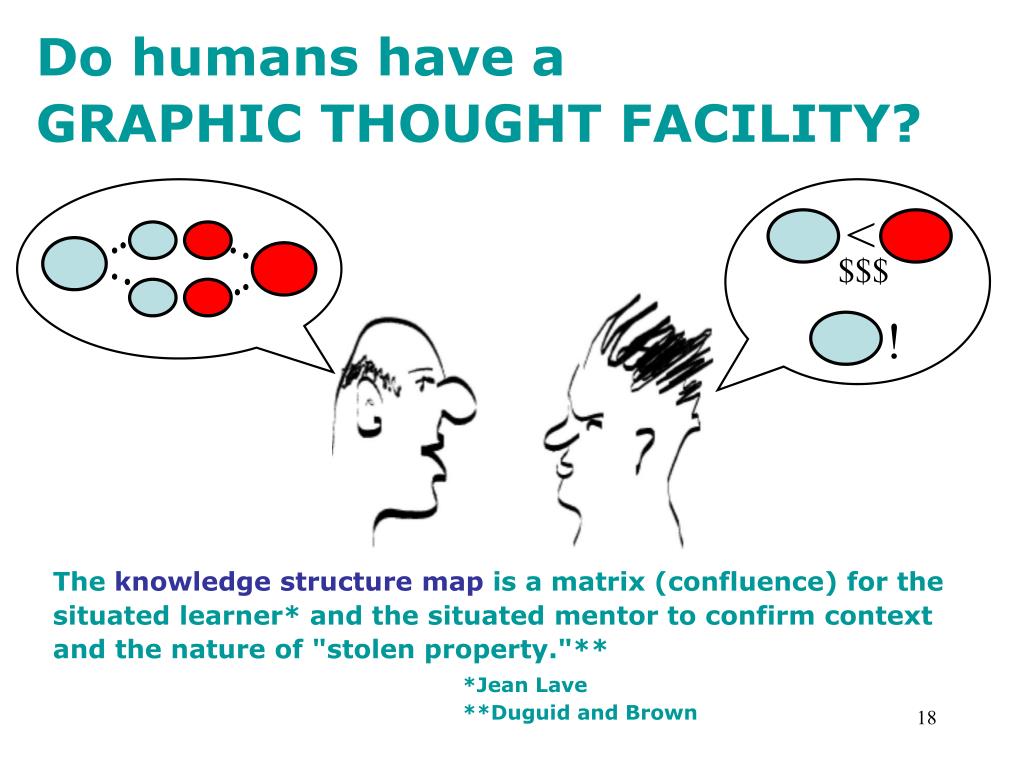 Do humans have a
GRAPHIC THOUGHT FACILITY?

<
$$$

!

The knowledge structure map is a matrix (confluence) for the situated learner* and the situated mentor to confirm context and the nature of "stolen property."**

*Jean Lave
**Duguid and Brown

18